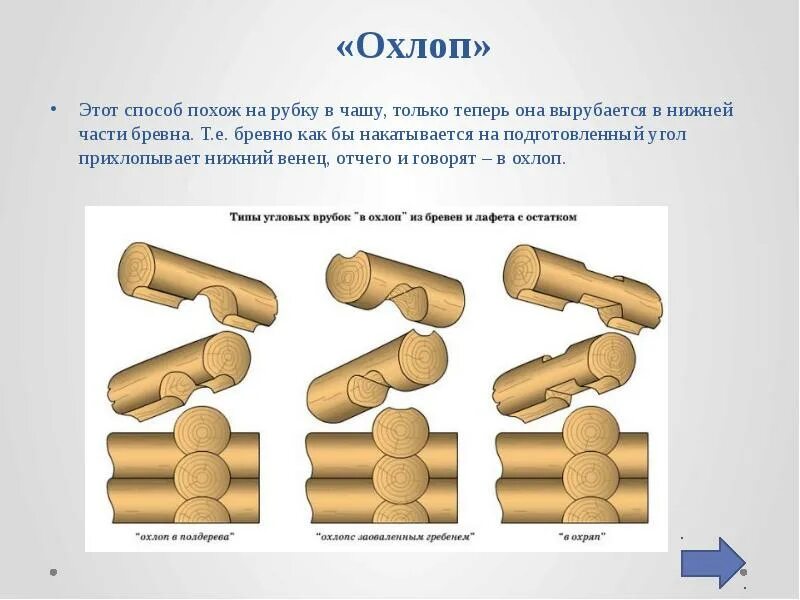 «Охлоп»

• Этот способ похож на рубку в чашу, только теперь она вырубается в нижней части бревна. Т.е. бревно как бы накатывается на подготовленный угол прихлопывает нижний венец, отчего и говорят – в охлоп.

Типы угловых врубок "в охлоп" из бревен и лафета с остатком

"охлоп в полдерева"

"охлопс заоваленным гребенем"

"в охряп"